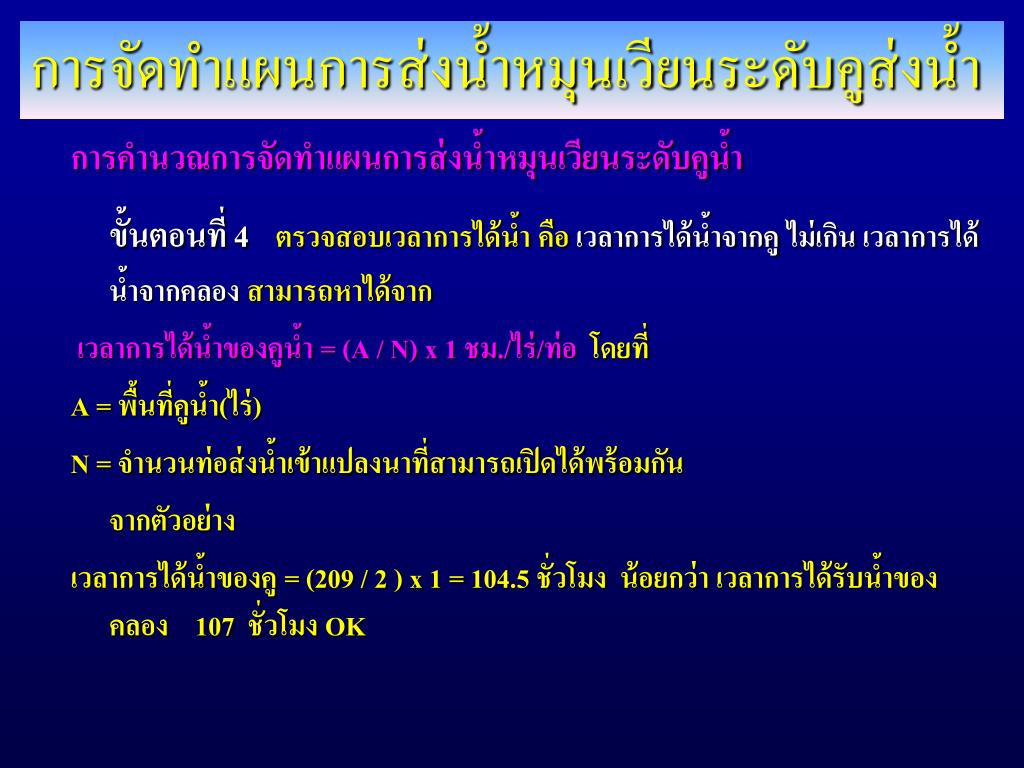 การจัดทำแผนการส่งน้ำหมุนเวียนระดับคูส่งน้ำ

การคำนวณการจัดทำแผนการส่งน้ำหมุนเวียนระดับคูน้ำ

ขั้นตอนที่ 4 ตรวจสอบเวลาการได้น้ำ คือ เวลาการได้น้ำจากคู ไม่เกิน เวลาการได้น้ำจากคลอง สามารถหาได้จาก

เวลาการได้น้ำของคูน้ำ = (A / N) x 1 ชม./ไร่/ท่อ โดยที่

A = พื้นที่คูน้ำ(ไร่)

N = จำนวนท่อส่งน้ำเข้าแปลงนาที่สามารถเปิดได้พร้อมกัน

จากตัวอย่าง

เวลาการได้น้ำของคู = (209 / 2 ) x 1 = 104.5 ชั่วโมง น้อยกว่า เวลาการได้รับน้ำของคลอง 107 ชั่วโมง OK